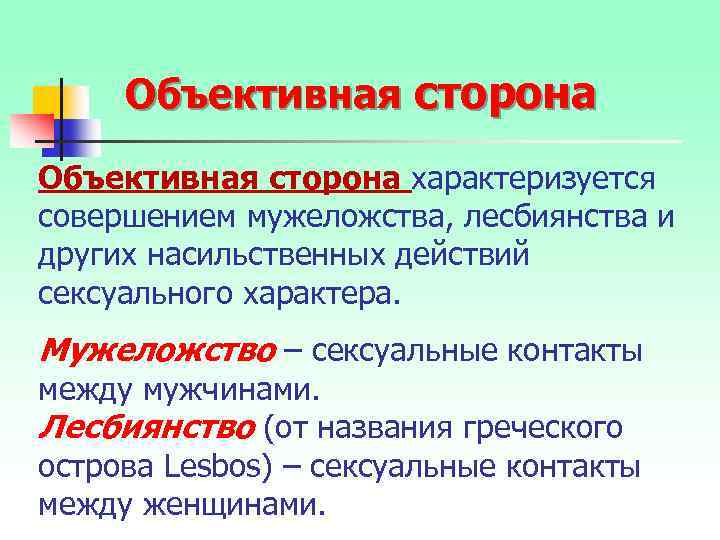 Объективная сторона

Объективная сторона характеризуется совершением мужеложства, лесбиянства и других насильственных действий сексуального характера.

Мужеложство – сексуальные контакты между мужчинами.
Лесбиянство (от названия греческого острова Lesbos) – сексуальные контакты между женщинами.